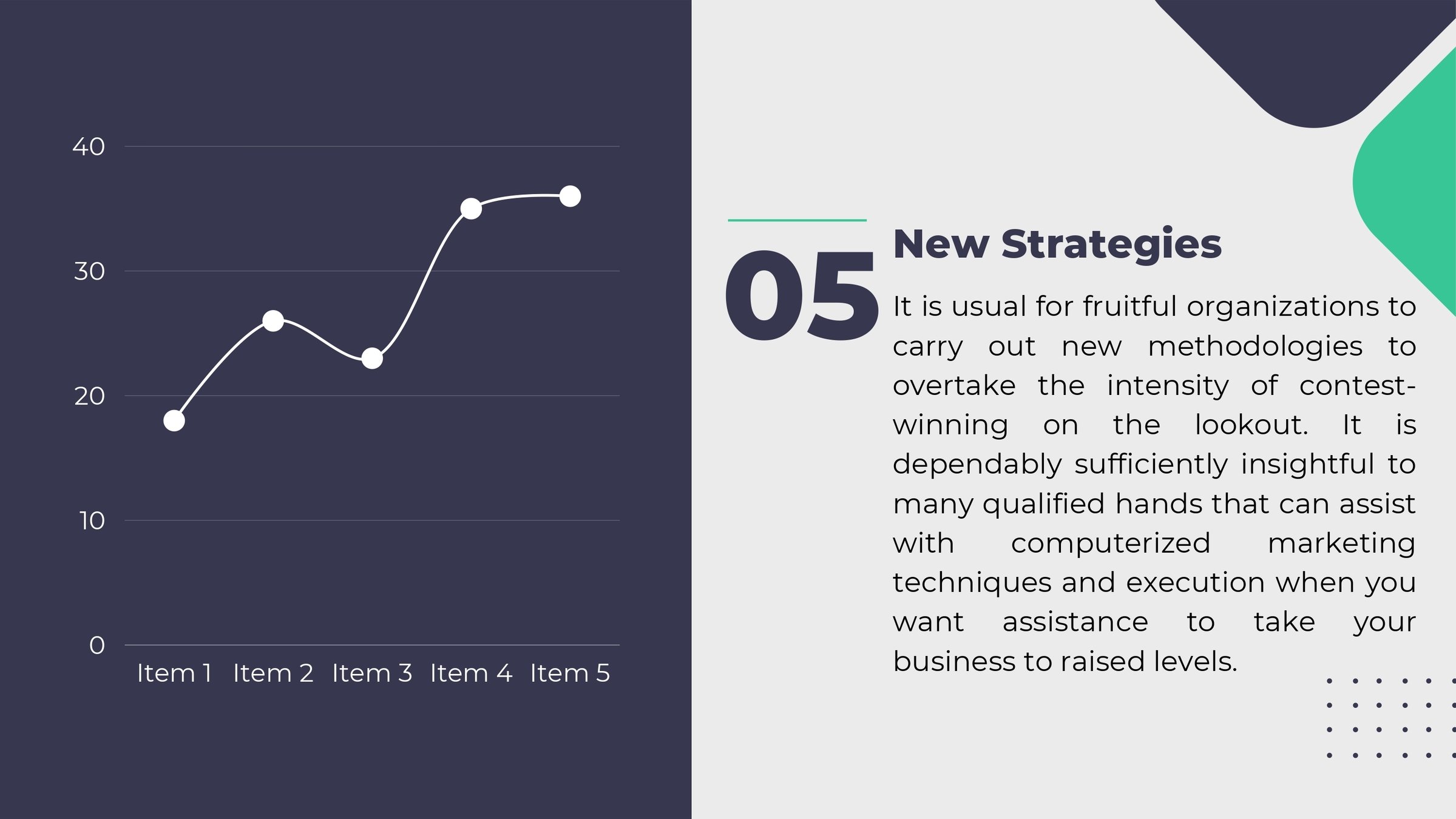 40
30
20
10
0
Item 1 Item 2 Item 3 Item 4 Item 5

05

New Strategies

It is usual for fruitful organizations to carry out new methodologies to overtake the intensity of contest-winning on the lookout. It is dependably sufficiently insightful to many qualified hands that can assist with computerized marketing techniques and execution when you want assistance to take your business to raised levels.